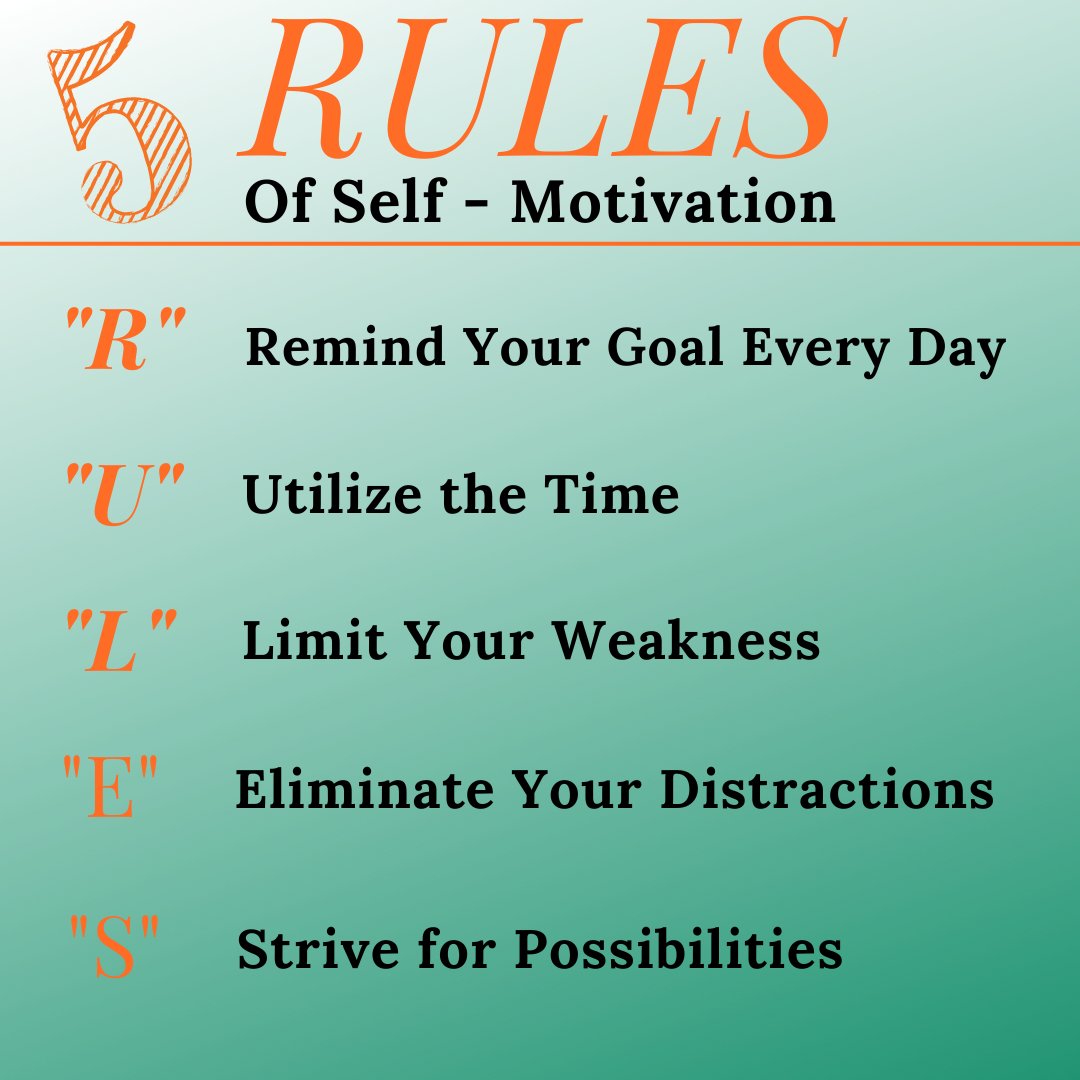 5 RULES
Of Self - Motivation

"R" Remind Your Goal Every Day

"U" Utilize the Time

"L" Limit Your Weakness

"E" Eliminate Your Distractions

"S" Strive for Possibilities